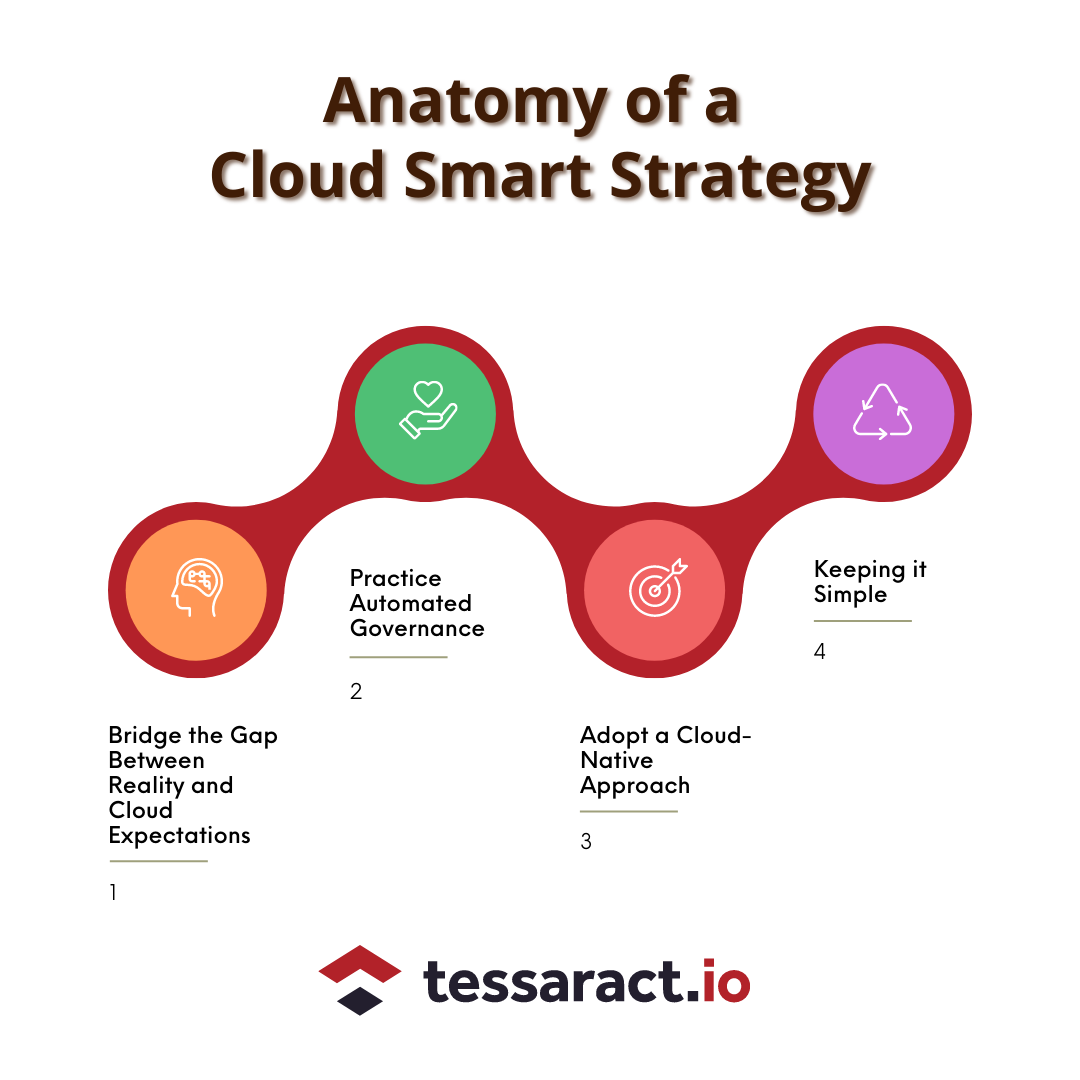 Anatomy of a Cloud Smart Strategy

Bridge the Gap Between Reality and Cloud Expectations

1

Practice Automated Governance

2

Adopt a Cloud-Native Approach

3

Keeping it Simple

4

tessaract.io